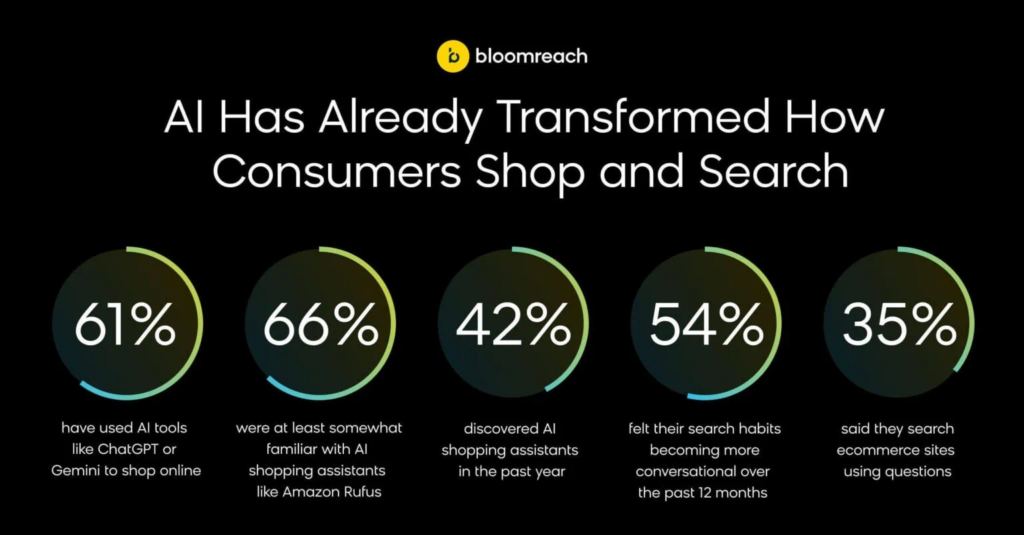 bloomreach

AI Has Already Transformed How Consumers Shop and Search

61%

have used AI tools like ChatGPT or Gemini to shop online

66%

were at least somewhat familiar with AI shopping assistants like Amazon Rufus

42%

discovered AI shopping assistants in the past year

54%

felt their search habits becoming more conversational over the past 12 months

35%

said they search ecommerce sites using questions